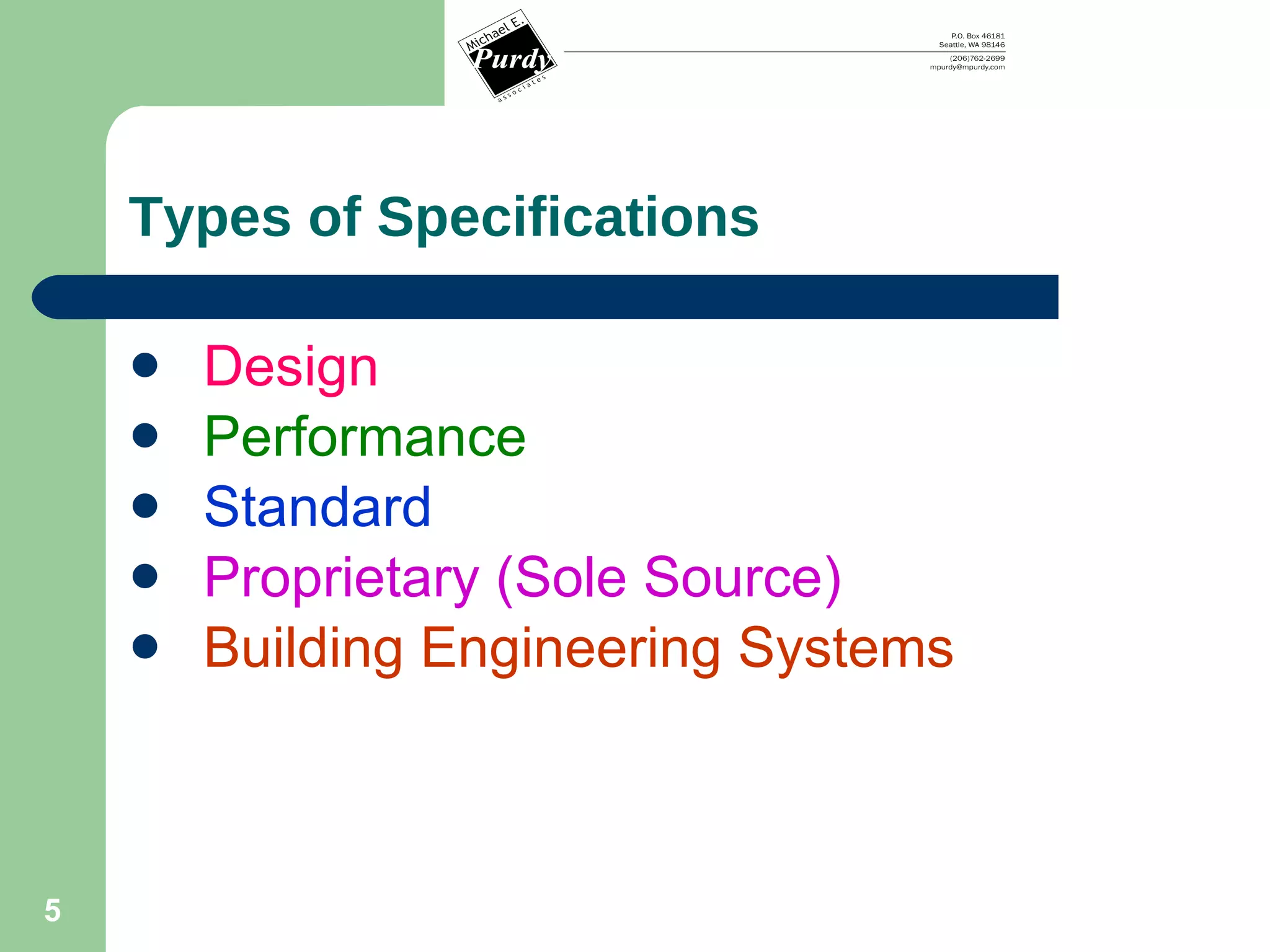 Michael E. Purdy associates

P.O. Box 46181
Seattle, WA 98146
(206)762-2699
mpurdy@mpurdy.com

Types of Specifications

- Design
- Performance
- Standard
- Proprietary (Sole Source)
- Building Engineering Systems

5